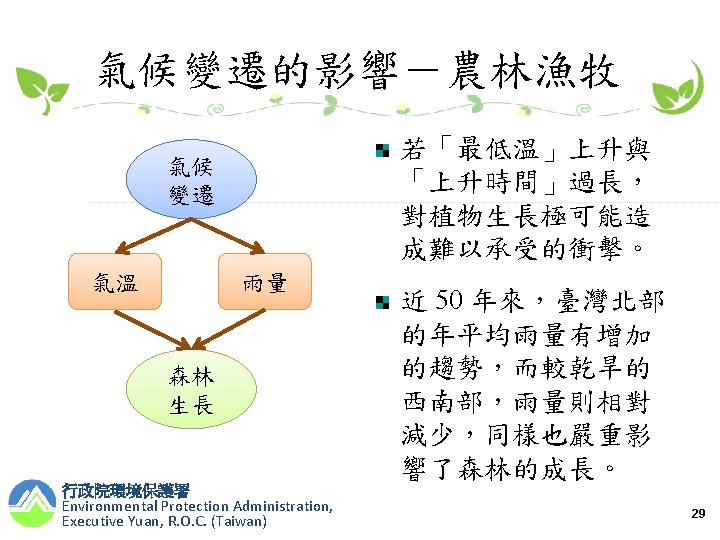 氣候變遷的影響－農林漁牧

氣候變遷

氣溫

雨量

森林生長

若「最低溫」上升與「上升時間」過長，對植物生長極可能造成難以承受的衝擊。

近 50 年來，臺灣北部的年平均雨量有增加的趨勢，而較乾旱的西南部，雨量則相對減少，同樣也嚴重影響了森林的成長。

行政院環境保護署
Environmental Protection Administration, Executive Yuan, R.O.C. (Taiwan)

29